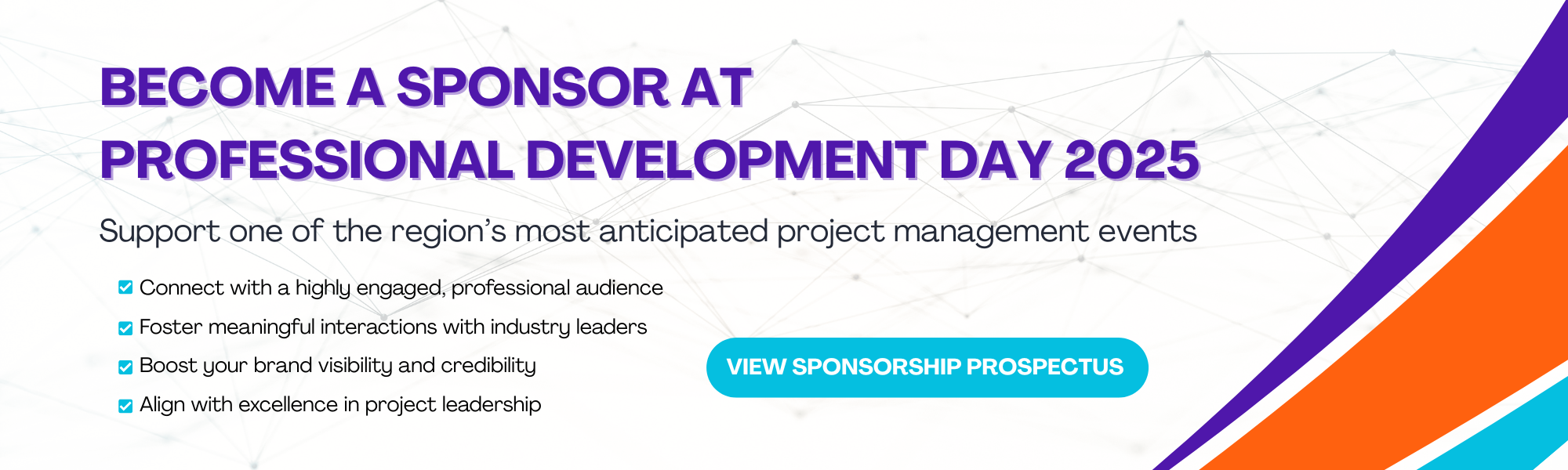 BECOME A SPONSOR AT PROFESSIONAL DEVELOPMENT DAY 2025

Support one of the region's most anticipated project management events

Connect with a highly engaged, professional audience
Foster meaningful interactions with industry leaders
Boost your brand visibility and credibility
Align with excellence in project leadership

VIEW SPONSORSHIP PROSPECTUS